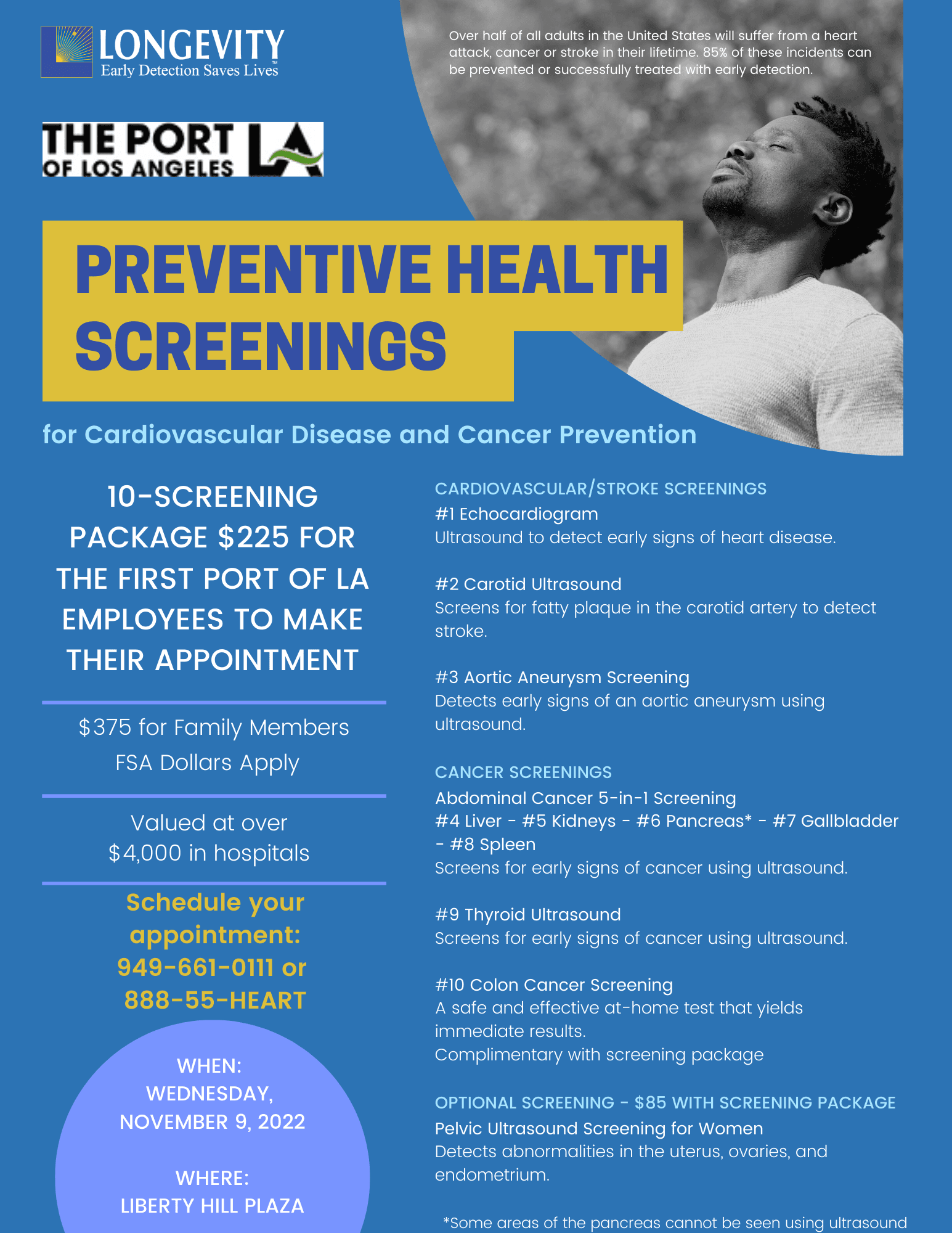 LONGEVITY
Early Detection Saves Lives™

Over half of all adults in the United States will suffer from a heart attack, cancer or stroke in their lifetime. 85% of these incidents can be prevented or successfully treated with early detection.

THE PORT OF LOS ANGELES LA

PREVENTIVE HEALTH SCREENINGS

for Cardiovascular Disease and Cancer Prevention

10-SCREENING PACKAGE $225 FOR THE FIRST PORT OF LA EMPLOYEES TO MAKE THEIR APPOINTMENT

$375 for Family Members
FSA Dollars Apply

Valued at over
$4,000 in hospitals

Schedule your appointment:
949-661-0111 or
888-55-HEART

WHEN:
WEDNESDAY, NOVEMBER 9, 2022

WHERE:
LIBERTY HILL PLAZA

CARDIOVASCULAR/STROKE SCREENINGS
#1 Echocardiogram
Ultrasound to detect early signs of heart disease.

#2 Carotid Ultrasound
Screens for fatty plaque in the carotid artery to detect stroke.

#3 Aortic Aneurysm Screening
Detects early signs of an aortic aneurysm using ultrasound.

CANCER SCREENINGS
Abdominal Cancer 5-in-1 Screening
#4 Liver - #5 Kidneys - #6 Pancreas* - #7 Gallbladder - #8 Spleen
Screens for early signs of cancer using ultrasound.

#9 Thyroid Ultrasound
Screens for early signs of cancer using ultrasound.

#10 Colon Cancer Screening
A safe and effective at-home test that yields immediate results.
Complimentary with screening package

OPTIONAL SCREENING - $85 WITH SCREENING PACKAGE
Pelvic Ultrasound Screening for Women
Detects abnormalities in the uterus, ovaries, and endometrium.

*Some areas of the pancreas cannot be seen using ultrasound